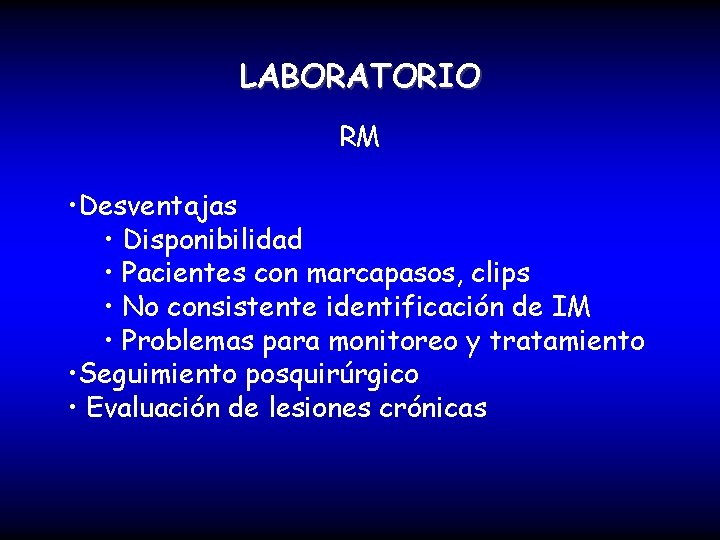 LABORATORIO

RM

•Desventajas
• Disponibilidad
• Pacientes con marcapasos, clips
• No consistente identificación de IM
• Problemas para monitoreo y tratamiento
•Seguimiento posquirúrgico
• Evaluación de lesiones crónicas